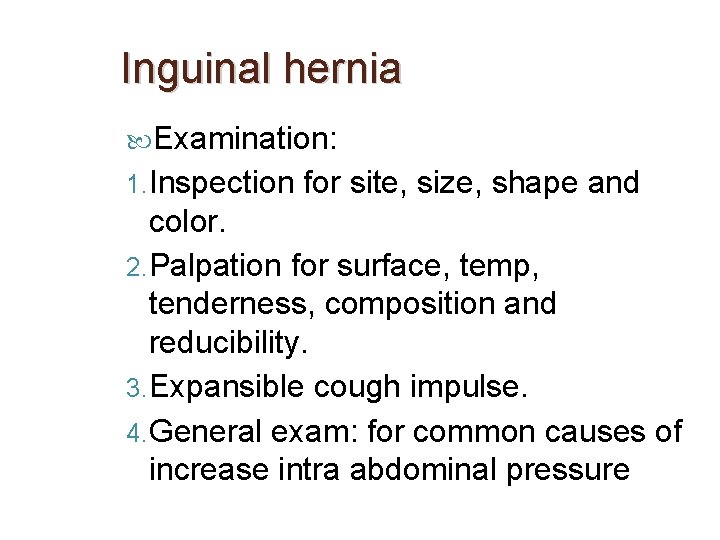 Inguinal hernia

Examination:

1. Inspection for site, size, shape and color.

2. Palpation for surface, temp, tenderness, composition and reducibility.

3. Expansible cough impulse.

4. General exam: for common causes of increase intra abdominal pressure